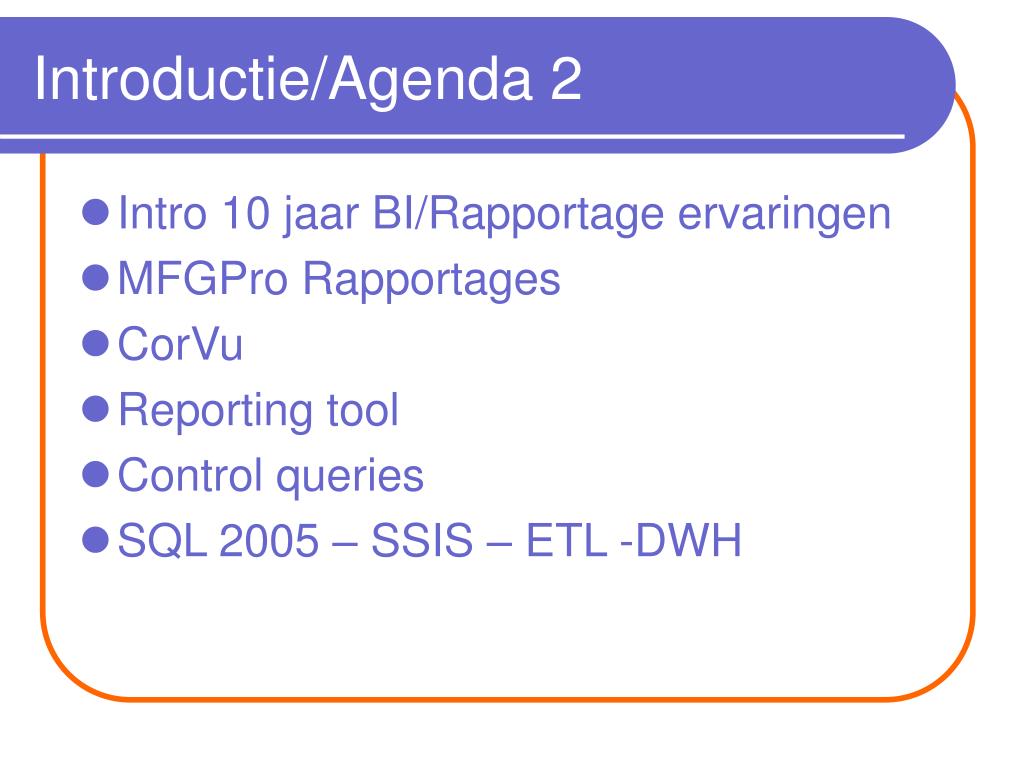 Introductie/Agenda 2

- Intro 10 jaar BI/Rapportage ervaringen
- MFGPro Rapportages
- CorVu
- Reporting tool
- Control queries
- SQL 2005 – SSIS – ETL -DWH